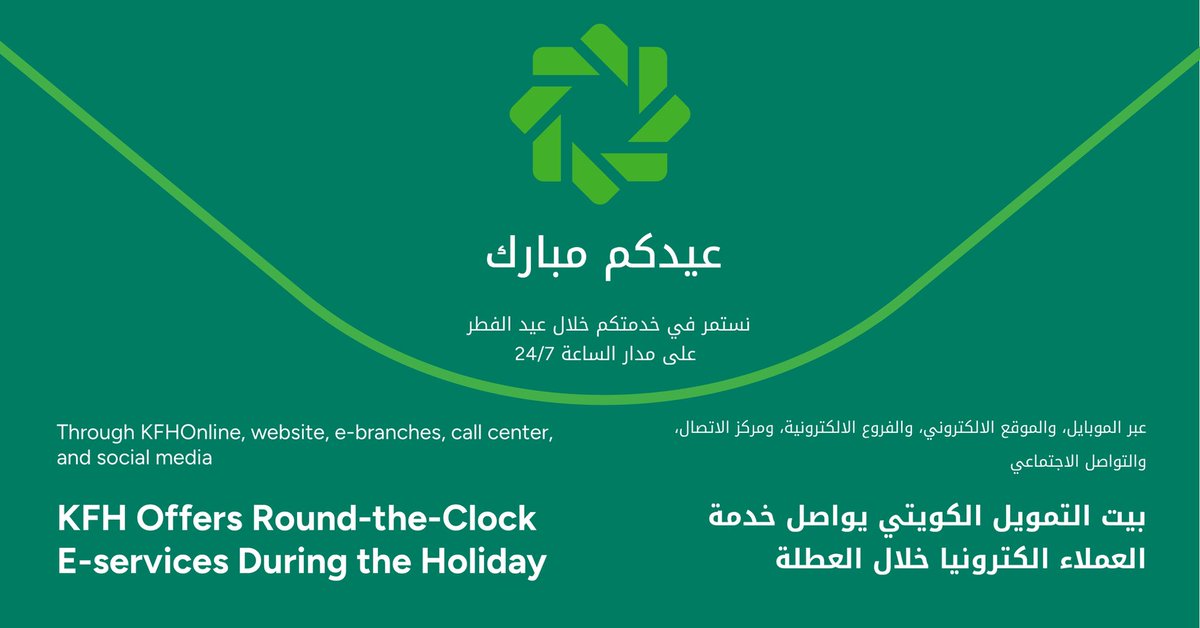 عيدكم مبارك

نستمر في خدمتكم خلال عيد الفطر
على مدار الساعة 24/7

Through KFHOnline, website, e-branches, call center, and social media

KFH Offers Round-the-Clock E-services During the Holiday

عبر الموبايل، والموقع الالكتروني، والفروع الالكترونية، ومركز الاتصال، والتواصل الاجتماعي

بيت التمويل الكويتي يواصل خدمة العملاء الكترونيا خلال العطلة